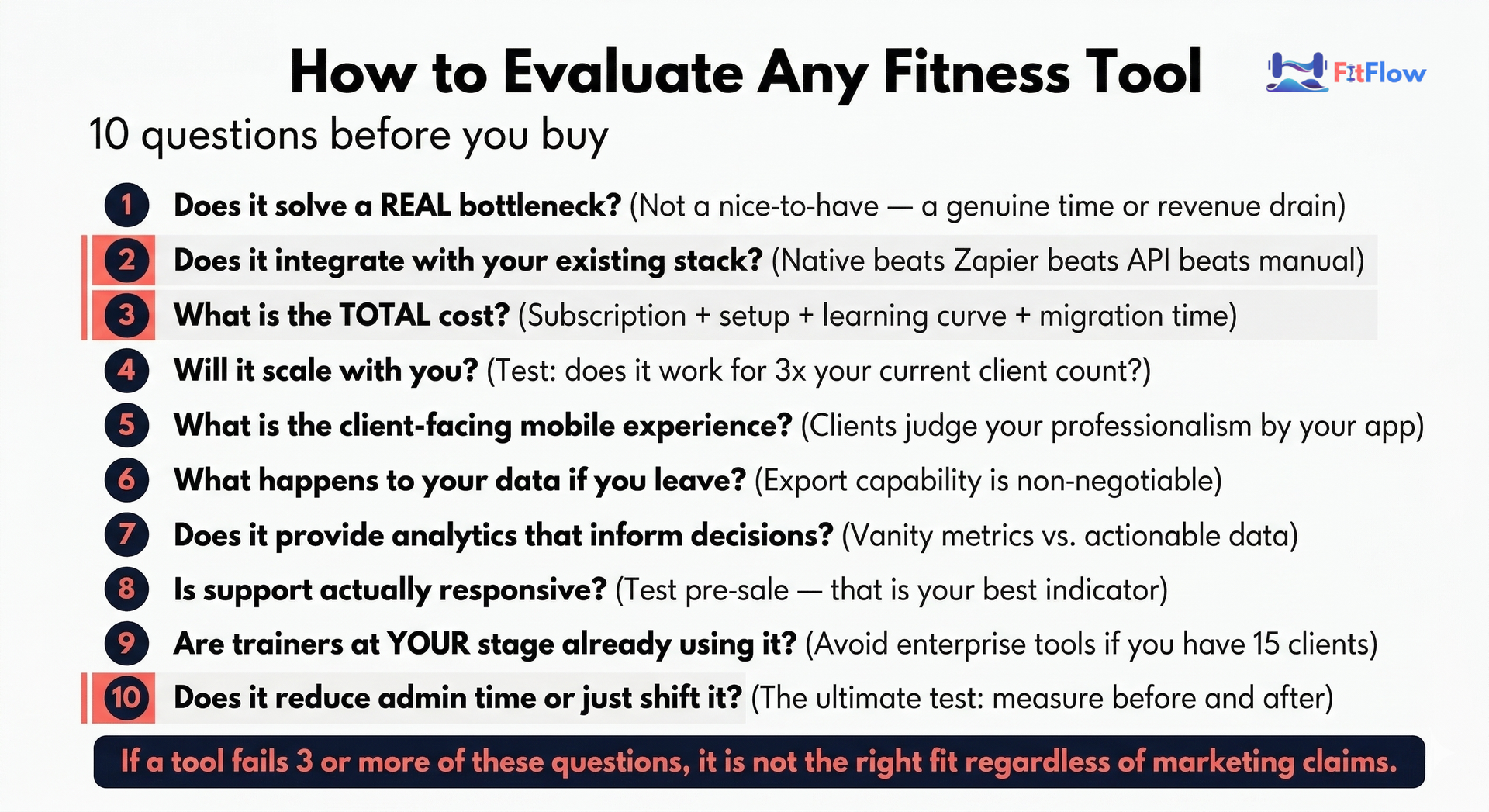 How to Evaluate Any Fitness Tool

FitFlow

10 questions before you buy

1 Does it solve a REAL bottleneck? (Not a nice-to-have — a genuine time or revenue drain)

2 Does it integrate with your existing stack? (Native beats Zapier beats API beats manual)

3 What is the TOTAL cost? (Subscription + setup + learning curve + migration time)

4 Will it scale with you? (Test: does it work for 3x your current client count?)

5 What is the client-facing mobile experience? (Clients judge your professionalism by your app)

6 What happens to your data if you leave? (Export capability is non-negotiable)

7 Does it provide analytics that inform decisions? (Vanity metrics vs. actionable data)

8 Is support actually responsive? (Test pre-sale — that is your best indicator)

9 Are trainers at YOUR stage already using it? (Avoid enterprise tools if you have 15 clients)

10 Does it reduce admin time or just shift it? (The ultimate test: measure before and after)

If a tool fails 3 or more of these questions, it is not the right fit regardless of marketing claims.